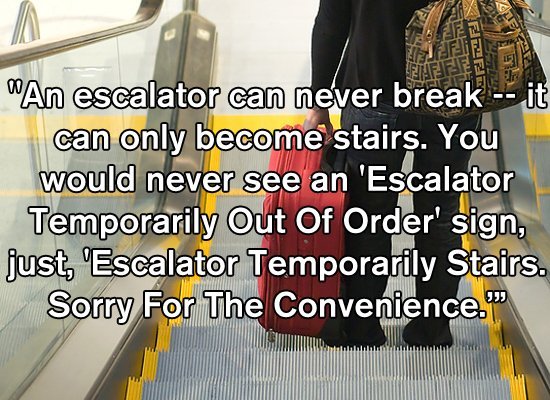 "An escalator can never break -- it can only become stairs. You would never see an 'Escalator Temporarily Out Of Order' sign, just, 'Escalator Temporarily Stairs. Sorry For The Convenience.'"